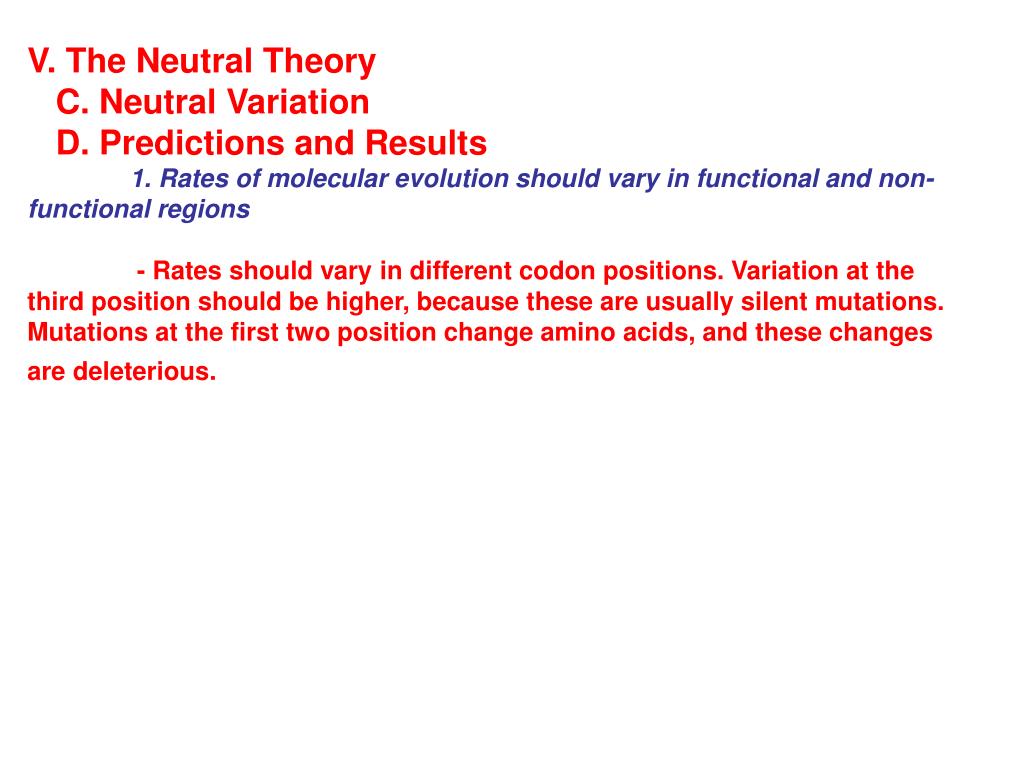 V. The Neutral Theory
C. Neutral Variation
D. Predictions and Results
1. Rates of molecular evolution should vary in functional and non-functional regions

- Rates should vary in different codon positions. Variation at the third position should be higher, because these are usually silent mutations. Mutations at the first two position change amino acids, and these changes are deleterious.